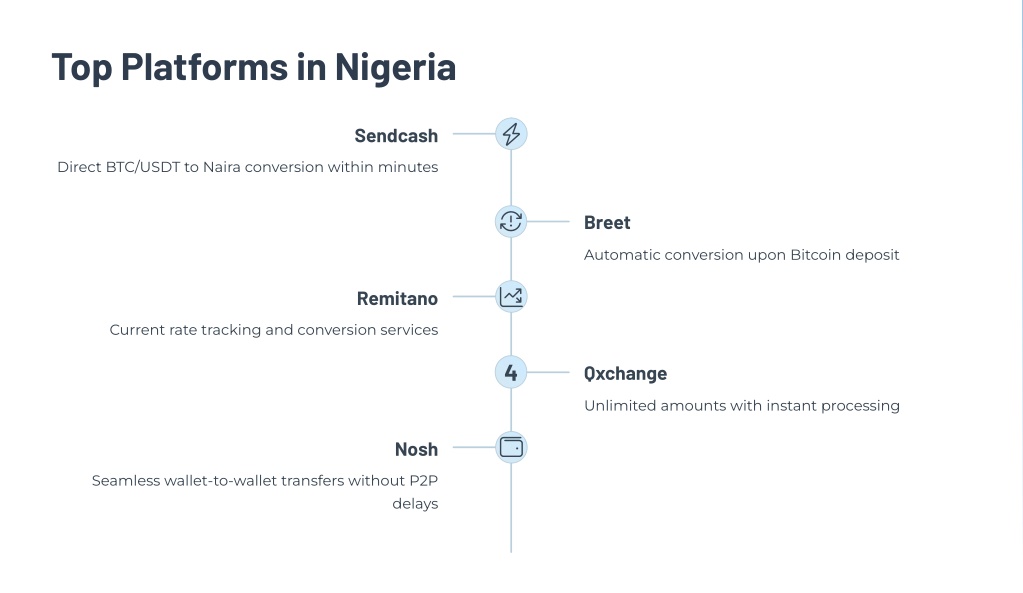 Top Platforms in Nigeria

Sendcash

Direct BTC/USDT to Naira conversion within minutes

Breet

Automatic conversion upon Bitcoin deposit

Remitano

Current rate tracking and conversion services

4

Qxchange

Unlimited amounts with instant processing

Nosh

Seamless wallet-to-wallet transfers without P2P delays